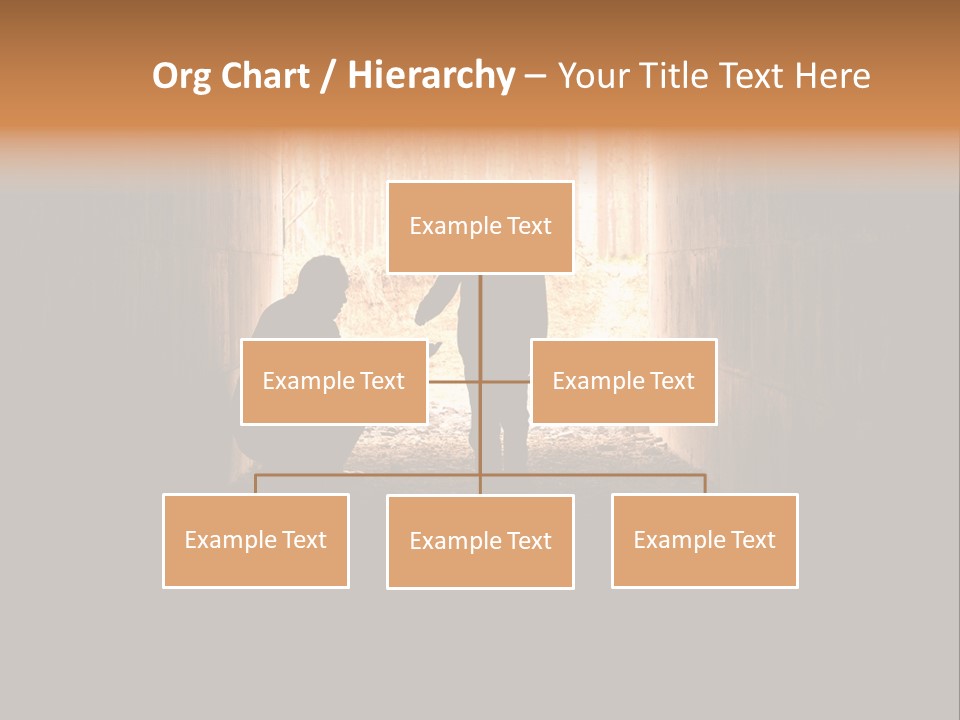 Org Chart / Hierarchy – Your Title Text Here

Example Text

Example Text

Example Text

Example Text

Example Text

Example Text